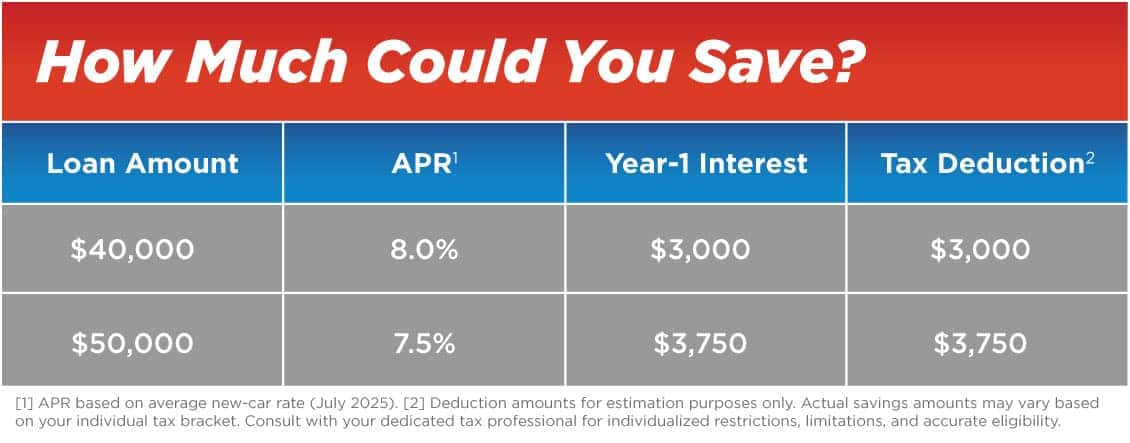 How Much Could You Save?

| Loan Amount | APR$^1$ | Year-1 Interest | Tax Deduction$^2$ |
|---|---|---|---|
| \$40,000 | 8.0% | \$3,000 | \$3,000 |
| \$50,000 | 7.5% | \$3,750 | \$3,750 |

[1] APR based on average new-car rate (July 2025). [2] Deduction amounts for estimation purposes only. Actual savings amounts may vary based on your individual tax bracket. Consult with your dedicated tax professional for individualized restrictions, limitations, and accurate eligibility.